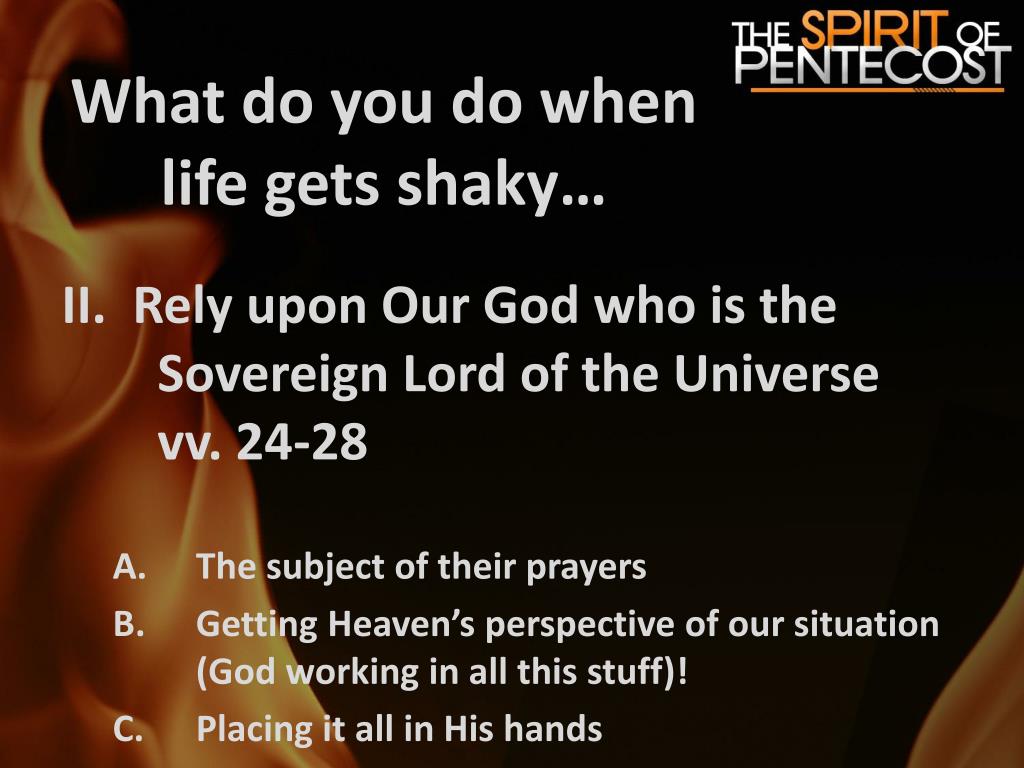 THE SPIRIT OF PENTECOST

What do you do when life gets shaky…

II. Rely upon Our God who is the Sovereign Lord of the Universe vv. 24-28

A. The subject of their prayers

B. Getting Heaven’s perspective of our situation (God working in all this stuff)!

C. Placing it all in His hands